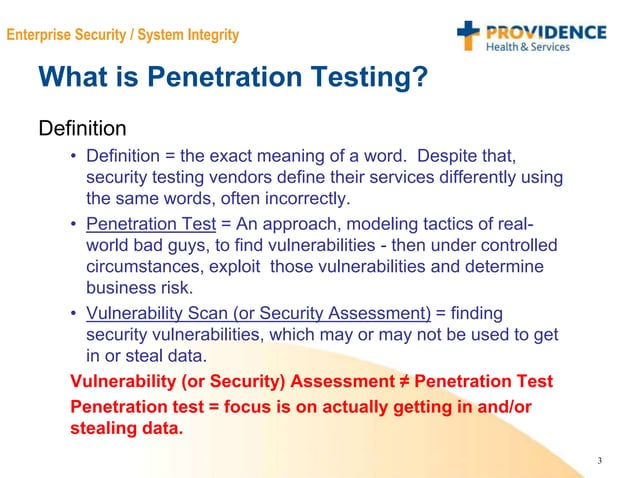 Enterprise Security / System Integrity

PROVIDENCE
Health & Services

What is Penetration Testing?

Definition

• Definition = the exact meaning of a word. Despite that, security testing vendors define their services differently using the same words, often incorrectly.

• Penetration Test = An approach, modeling tactics of real-world bad guys, to find vulnerabilities - then under controlled circumstances, exploit those vulnerabilities and determine business risk.

• Vulnerability Scan (or Security Assessment) = finding security vulnerabilities, which may or may not be used to get in or steal data.

Vulnerability (or Security) Assessment ≠ Penetration Test

Penetration test = focus is on actually getting in and/or stealing data.

3